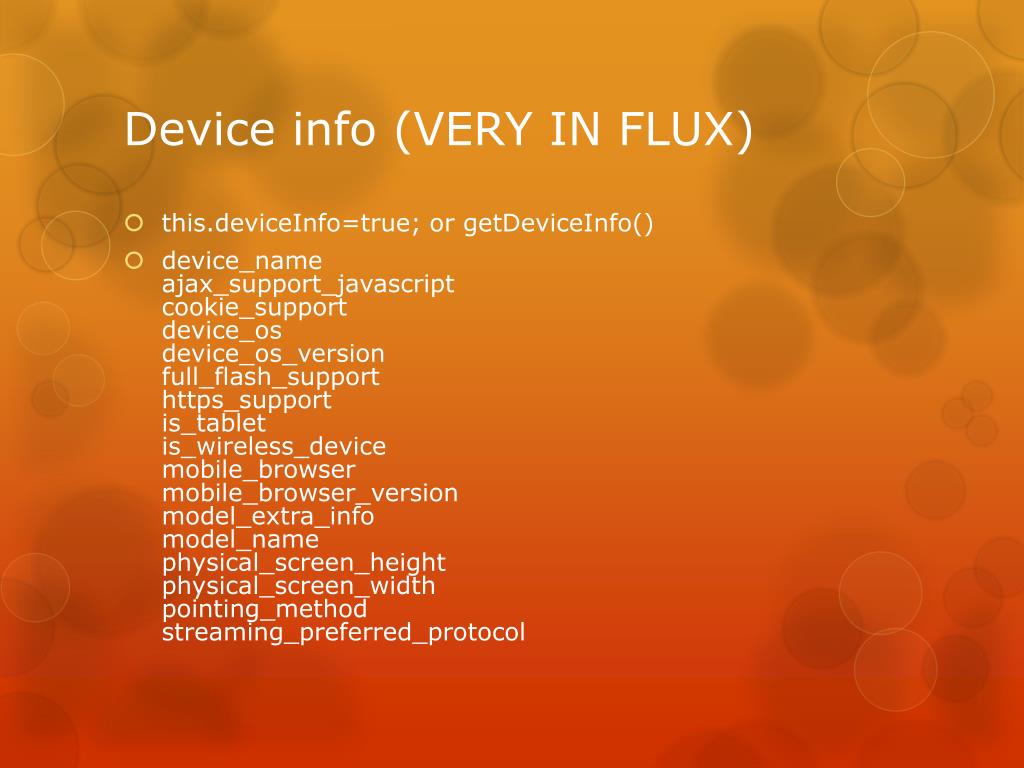 Device info (VERY IN FLUX)

this.deviceInfo=true; or getDeviceInfo()

device_name
ajax_support_javascript
cookie_support
device_os
device_os_version
full_flash_support
https_support
is_tablet
is_wireless_device
mobile_browser
mobile_browser_version
model_extra_info
model_name
physical_screen_height
physical_screen_width
pointing_method
streaming_preferred_protocol